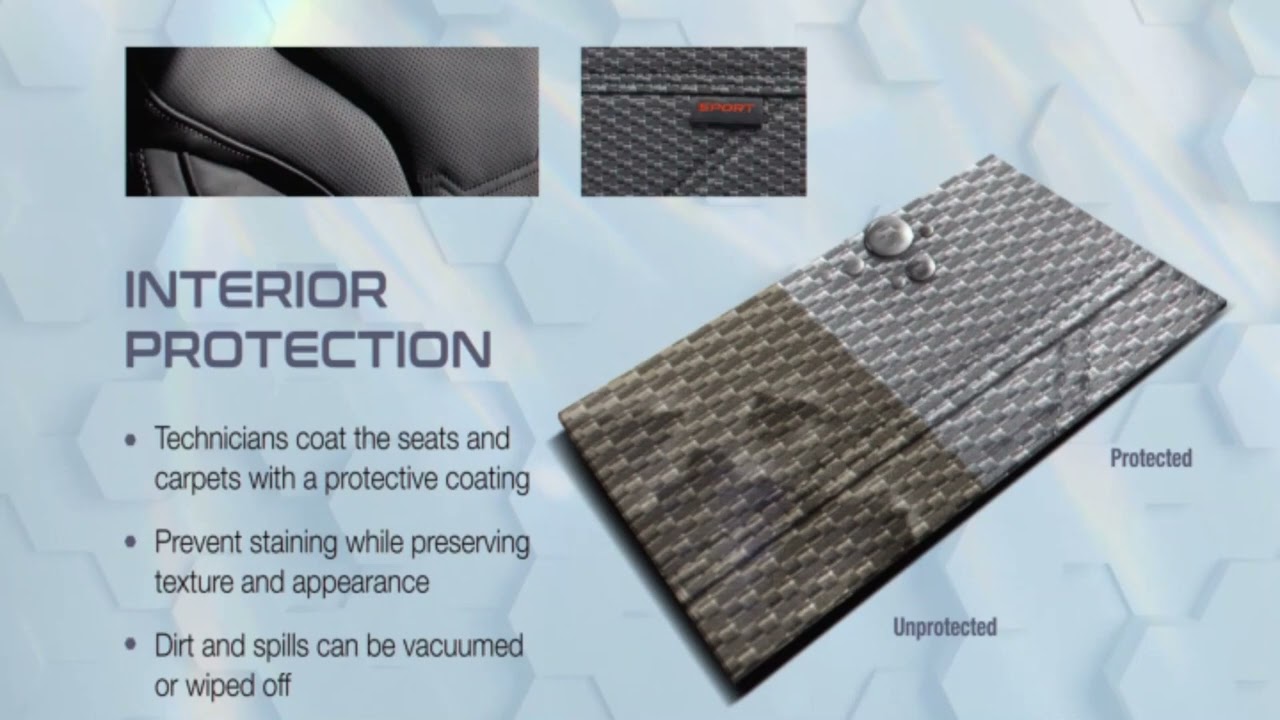 SPORT

INTERIOR PROTECTION

• Technicians coat the seats and carpets with a protective coating

• Prevent staining while preserving texture and appearance

• Dirt and spills can be vacuumed or wiped off

Protected

Unprotected